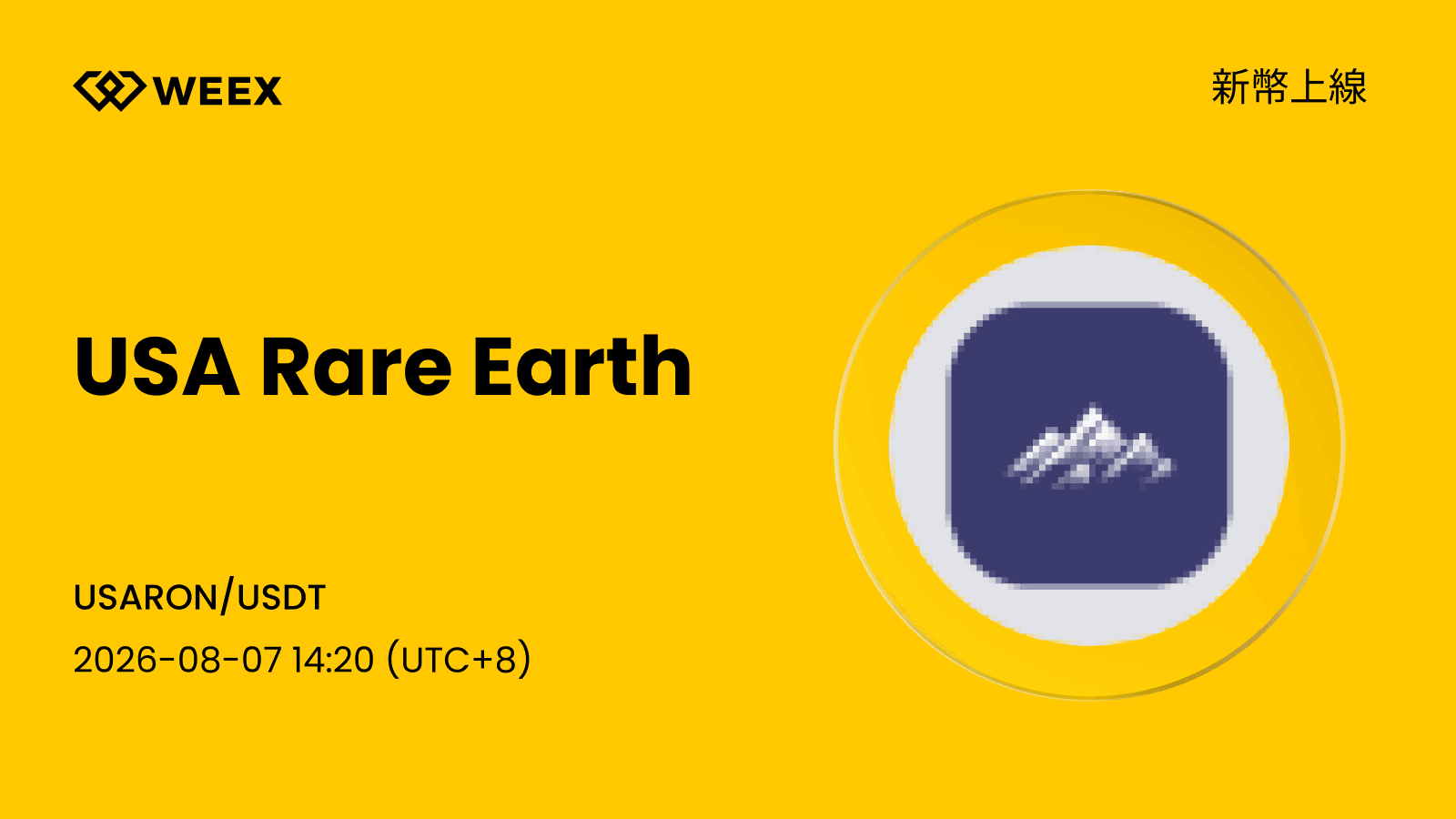 WEEX

新幣上線

USA Rare Earth

USARON/USDT

2026-08-07 14:20 (UTC+8)